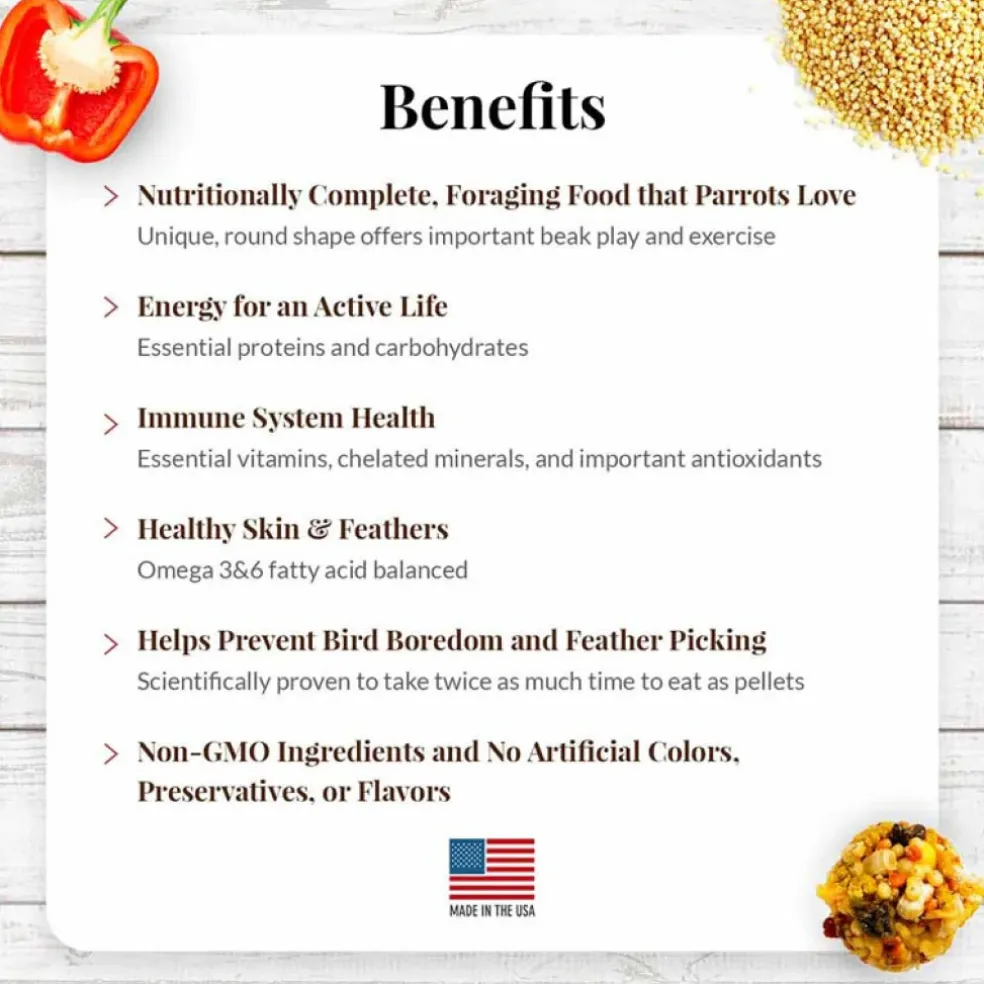 Benefits

> Nutritionally Complete, Foraging Food that Parrots Love
Unique, round shape offers important beak play and exercise

> Energy for an Active Life
Essential proteins and carbohydrates

> Immune System Health
Essential vitamins, chelated minerals, and important antioxidants

> Healthy Skin & Feathers
Omega 3&6 fatty acid balanced

> Helps Prevent Bird Boredom and Feather Picking
Scientifically proven to take twice as much time to eat as pellets

> Non-GMO Ingredients and No Artificial Colors, Preservatives, or Flavors

MADE IN THE USA